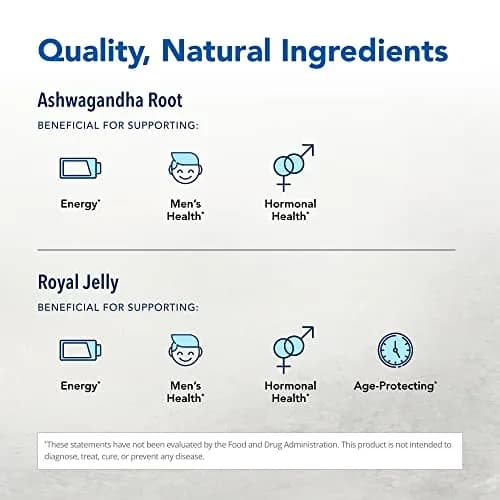 Quality, Natural Ingredients

Ashwagandha Root

BENEFICIAL FOR SUPPORTING:

Energy*

Men's Health*

Hormonal Health*

Royal Jelly

BENEFICIAL FOR SUPPORTING:

Energy*

Men's Health*

Hormonal Health*

Age-Protecting*

*These statements have not been evaluated by the Food and Drug Administration. This product is not intended to diagnose, treat, cure, or prevent any disease.